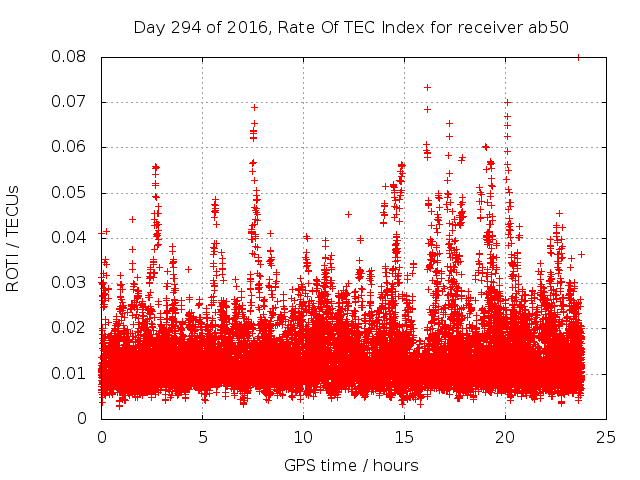 Day 294 of 2016, Rate Of TEC Index for receiver ab50

ROTI / TECUs

0.08
0.07
0.06
0.05
0.04
0.03
0.02
0.01
0

0
5
10
15
20
25

GPS time / hours